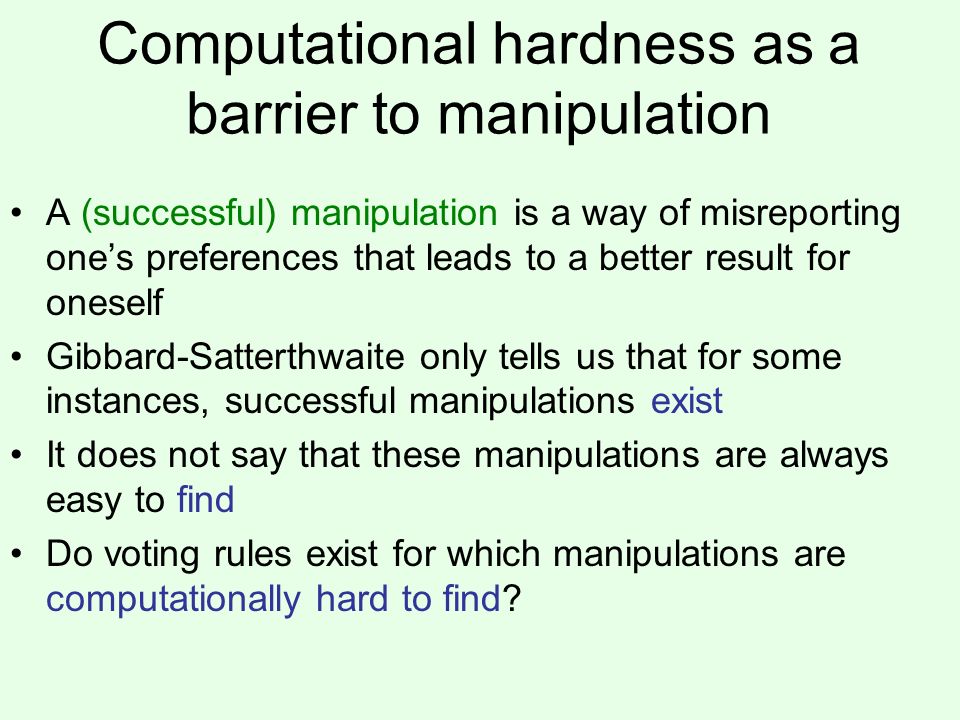 Computational hardness as a barrier to manipulation

• A (successful) manipulation is a way of misreporting one's preferences that leads to a better result for oneself

• Gibbard-Satterthwaite only tells us that for some instances, successful manipulations exist

• It does not say that these manipulations are always easy to find

• Do voting rules exist for which manipulations are computationally hard to find?